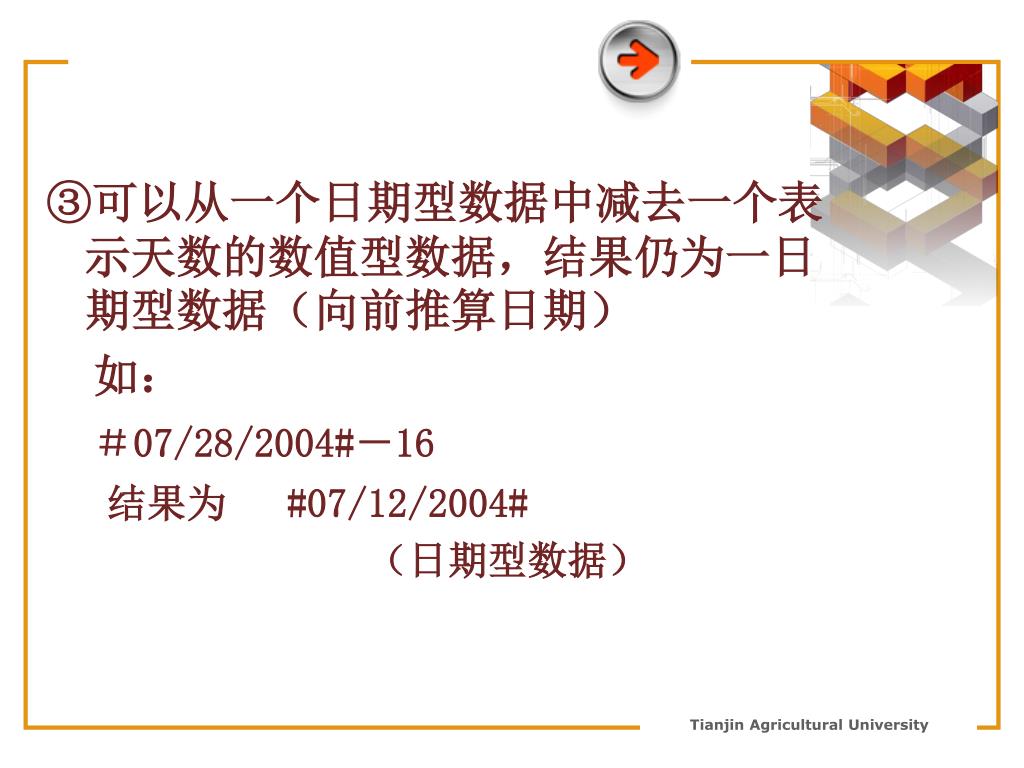 ③可以从一个日期型数据中减去一个表示天数的数值型数据，结果仍为一日期型数据（向前推算日期）

如：

＃07/28/2004#－16

结果为 #07/12/2004#

（日期型数据）

Tianjin Agricultural University